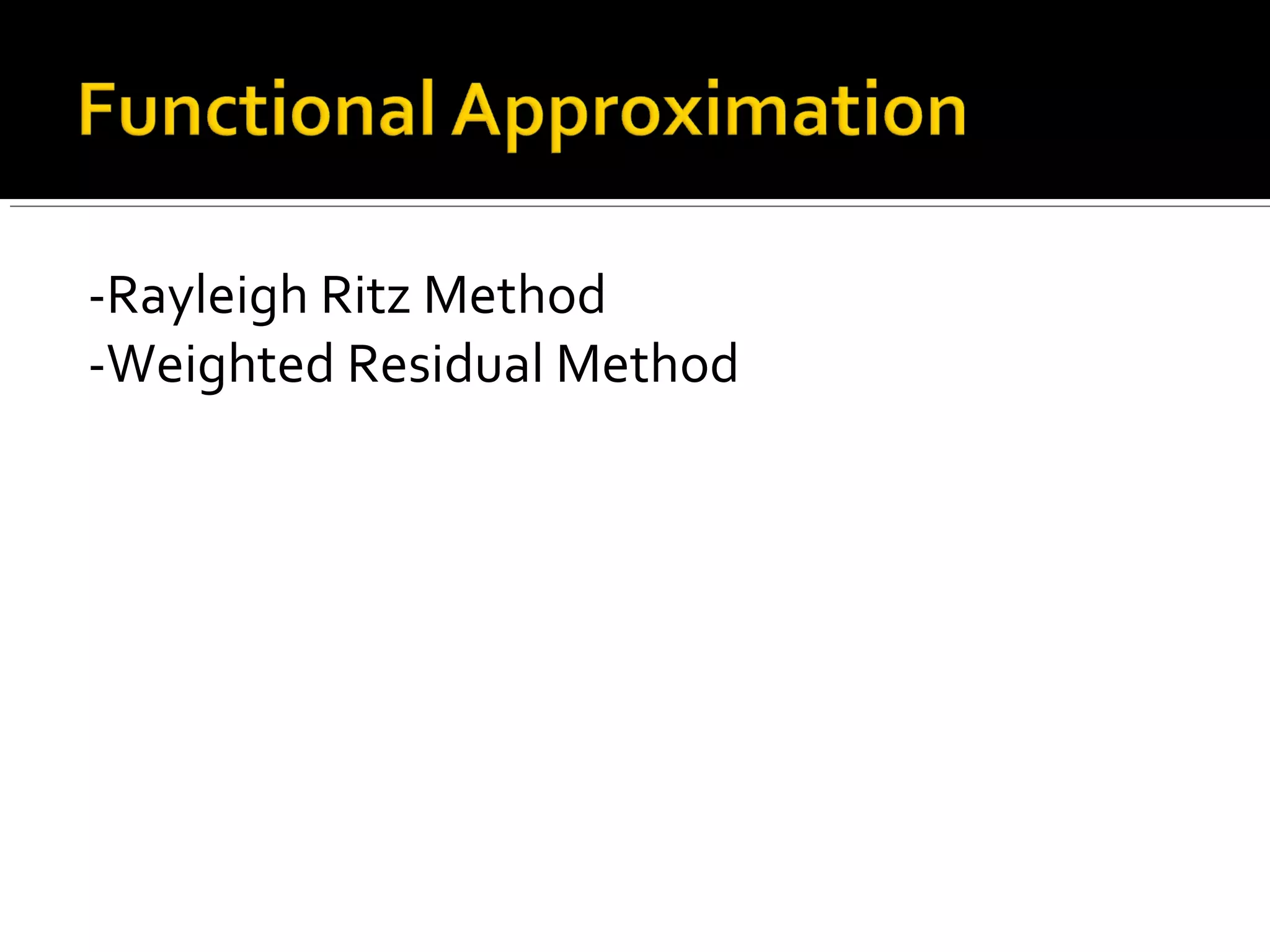 Functional Approximation

-Rayleigh Ritz Method
-Weighted Residual Method